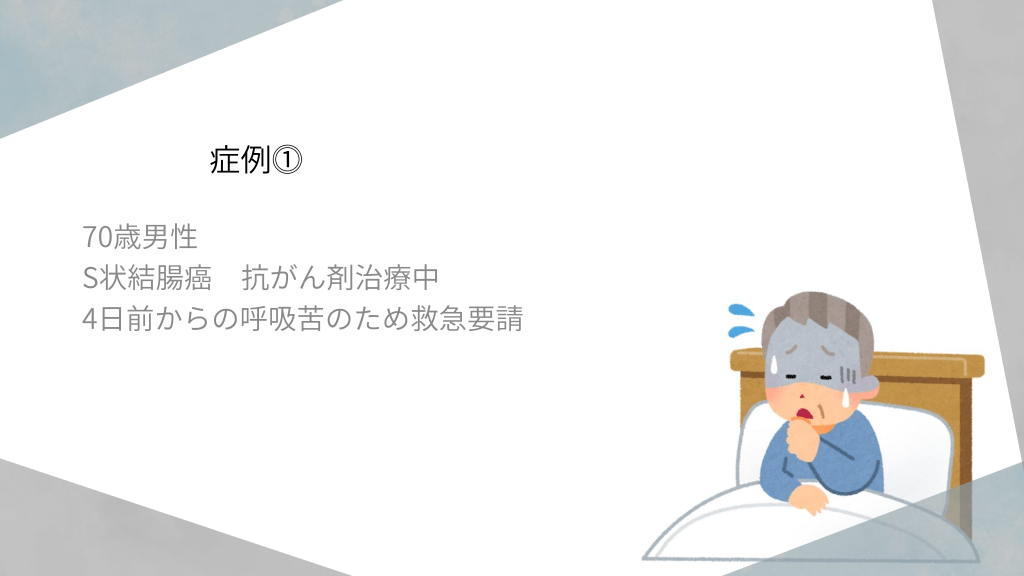 症例①

70歳男性
S状結腸癌　抗がん剤治療中
4日前からの呼吸苦のため救急要請